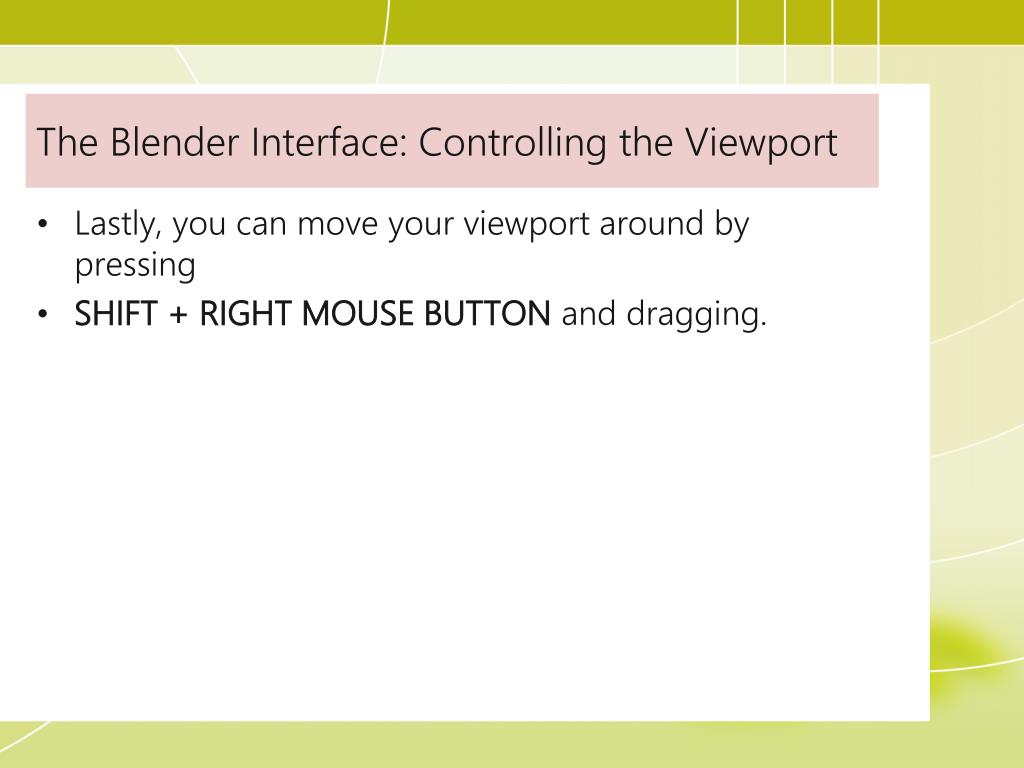 The Blender Interface: Controlling the Viewport

• Lastly, you can move your viewport around by pressing
• SHIFT + RIGHT MOUSE BUTTON and dragging.